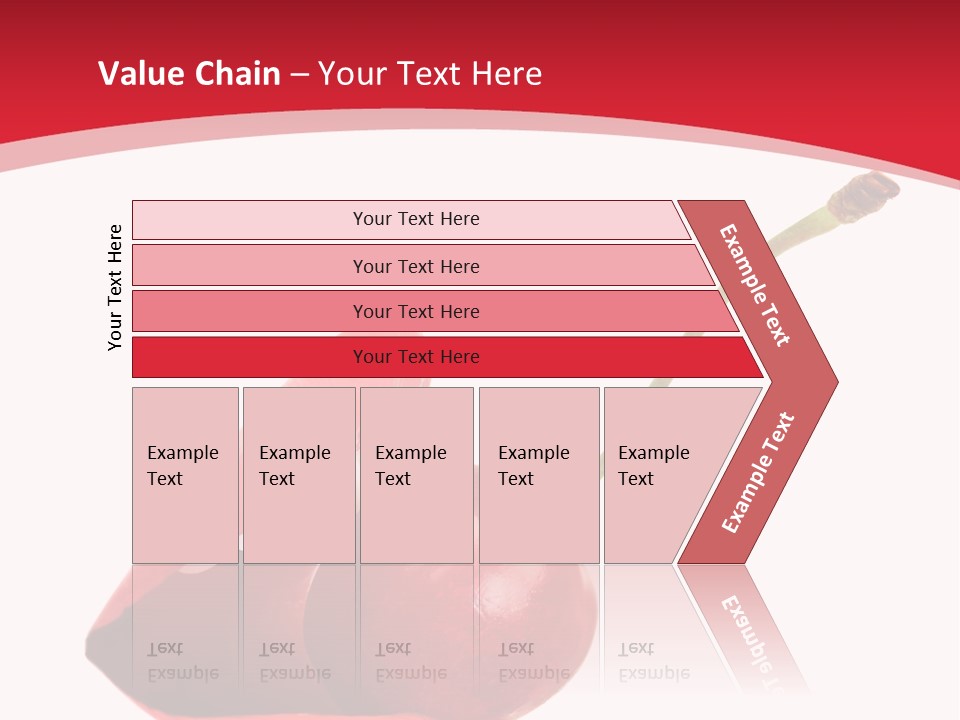 Value Chain – Your Text Here

Your Text Here

Your Text Here

Your Text Here

Your Text Here

Your Text Here

Example Text

Example Text

Example Text

Example Text

Example Text

Example Text

Example Text